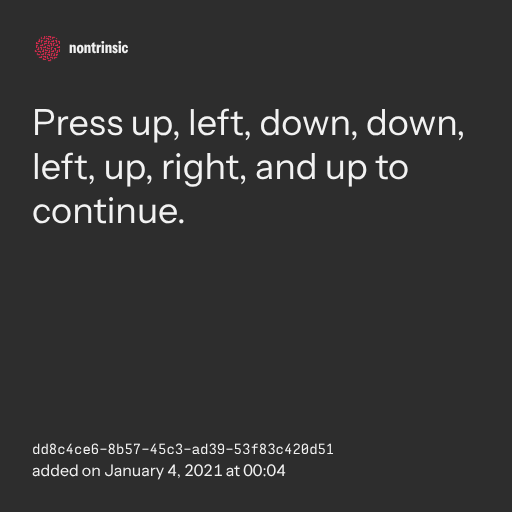 nontrinsic

Press up, left, down, down, left, up, right, and up to continue.

dd8c4ce6-8b57-45c3-ad39-53f83c420d51
added on January 4, 2021 at 00:04